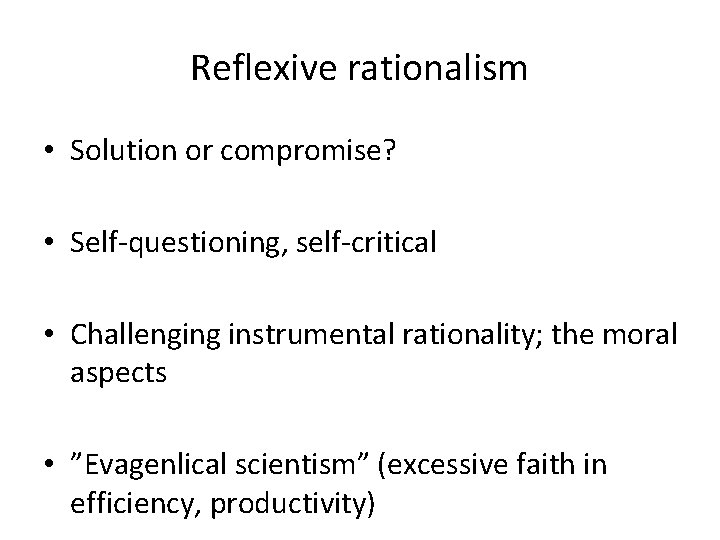 Reflexive rationalism

• Solution or compromise?

• Self-questioning, self-critical

• Challenging instrumental rationality; the moral aspects

• ”Evagenlical scientism” (excessive faith in efficiency, productivity)